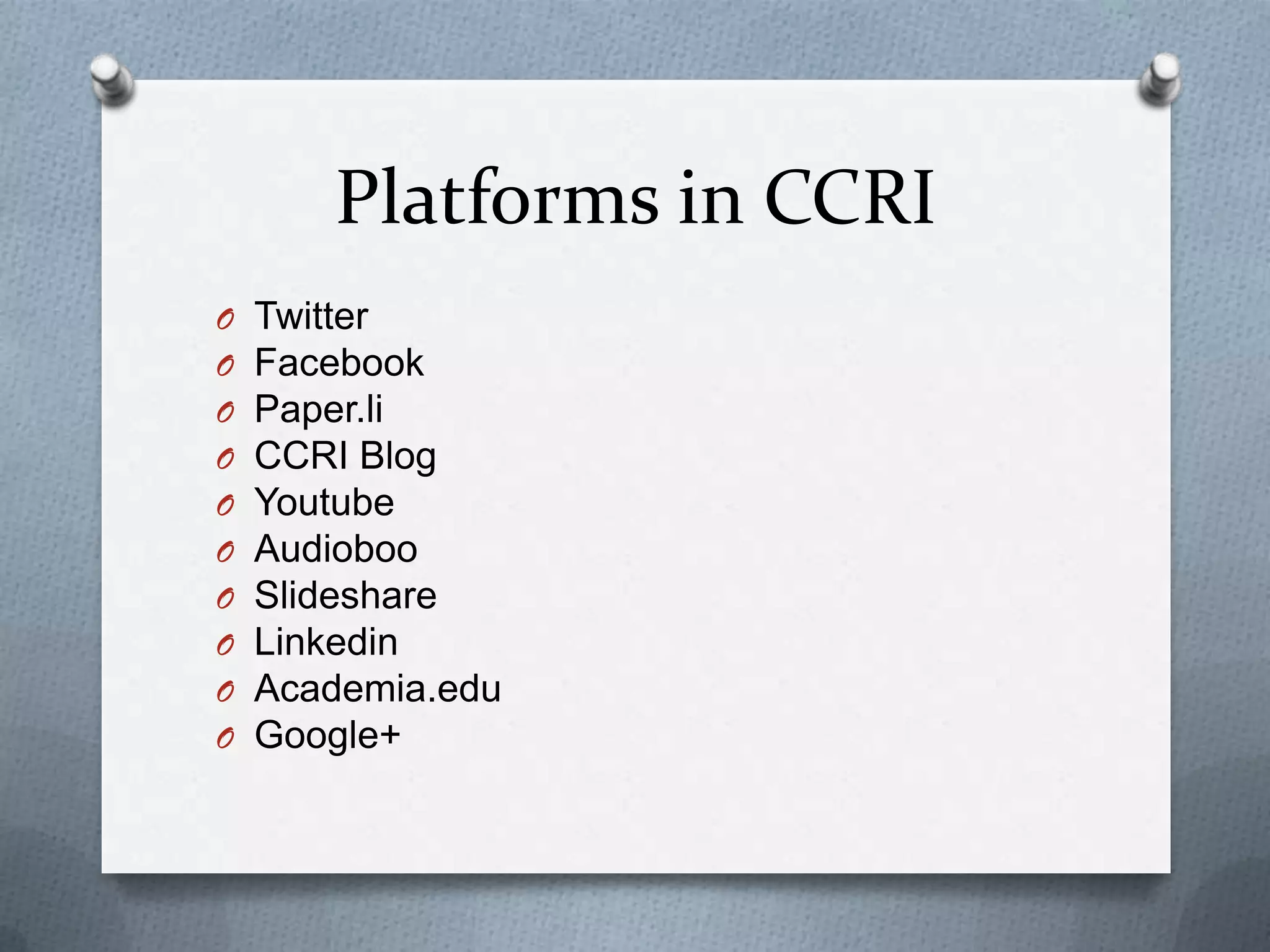 Platforms in CCRI

- Twitter
- Facebook
- Paper.li
- CCRI Blog
- Youtube
- Audioboo
- Slideshare
- Linkedin
- Academia.edu
- Google+